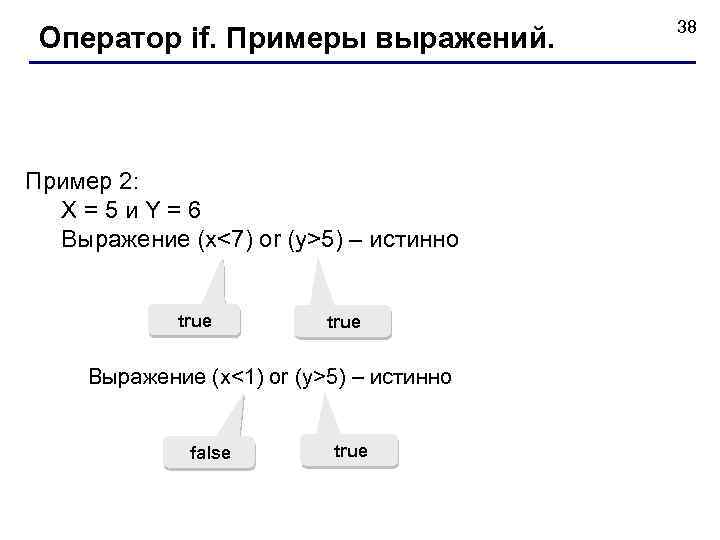 Оператор if. Примеры выражений.

38

Пример 2:
X = 5 и Y = 6
Выражение (x<7) or (y>5) – истинно

true

true

Выражение (x<1) or (y>5) – истинно

false

true